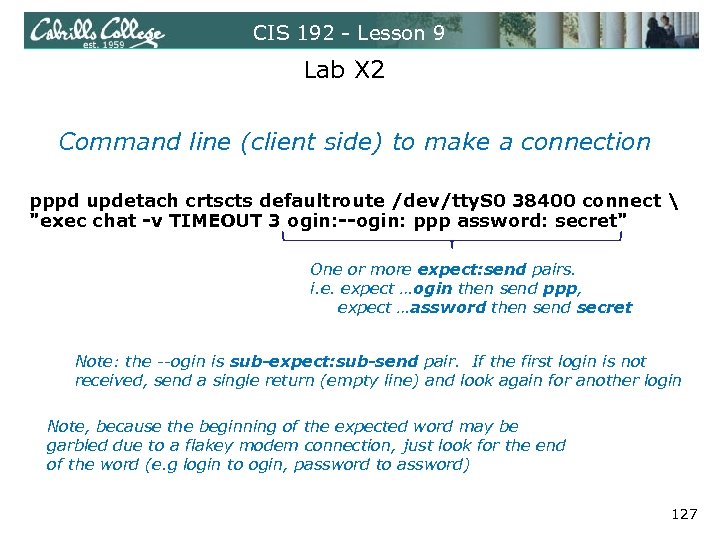 Cabrillo College
est. 1959

CIS 192 - Lesson 9

Lab X2

Command line (client side) to make a connection

pppd updetach crtscts defaultroute /dev/ttyS0 38400 connect \
"exec chat -v TIMEOUT 3 ogin:--ogin: ppp assword: secret"

One or more expect:send pairs.
i.e. expect …ogin then send ppp,
expect …assword then send secret

Note: the --ogin is sub-expect:sub-send pair. If the first login is not received, send a single return (empty line) and look again for another login

Note, because the beginning of the expected word may be garbled due to a flakey modem connection, just look for the end of the word (e.g login to ogin, password to assword)

127